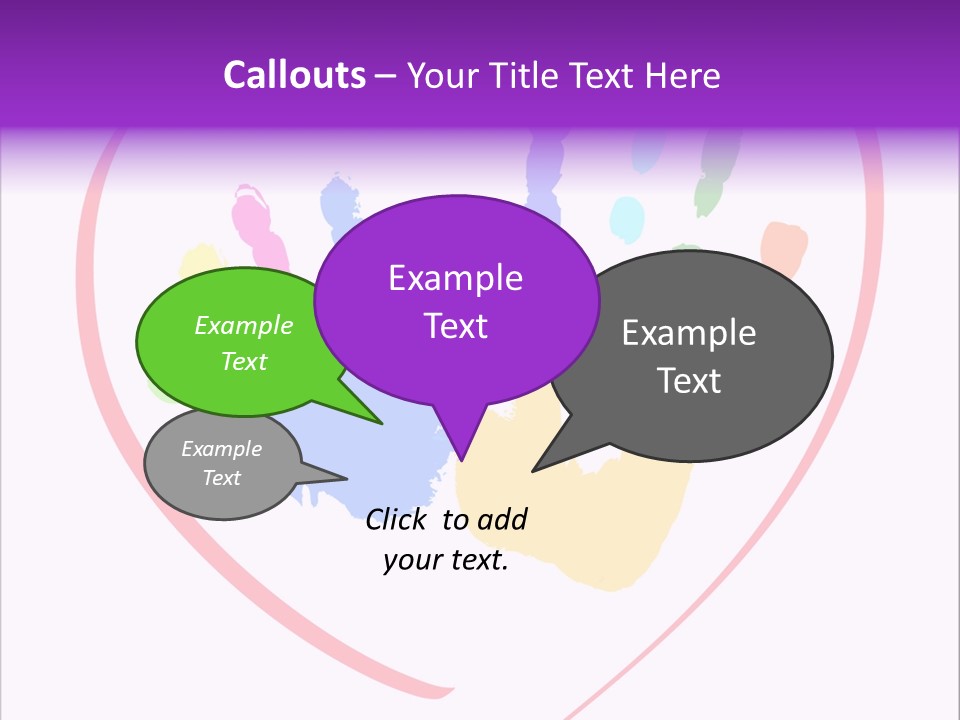 Callouts – Your Title Text Here

Example Text

Example Text

Example Text

Example Text

Click to add your text.